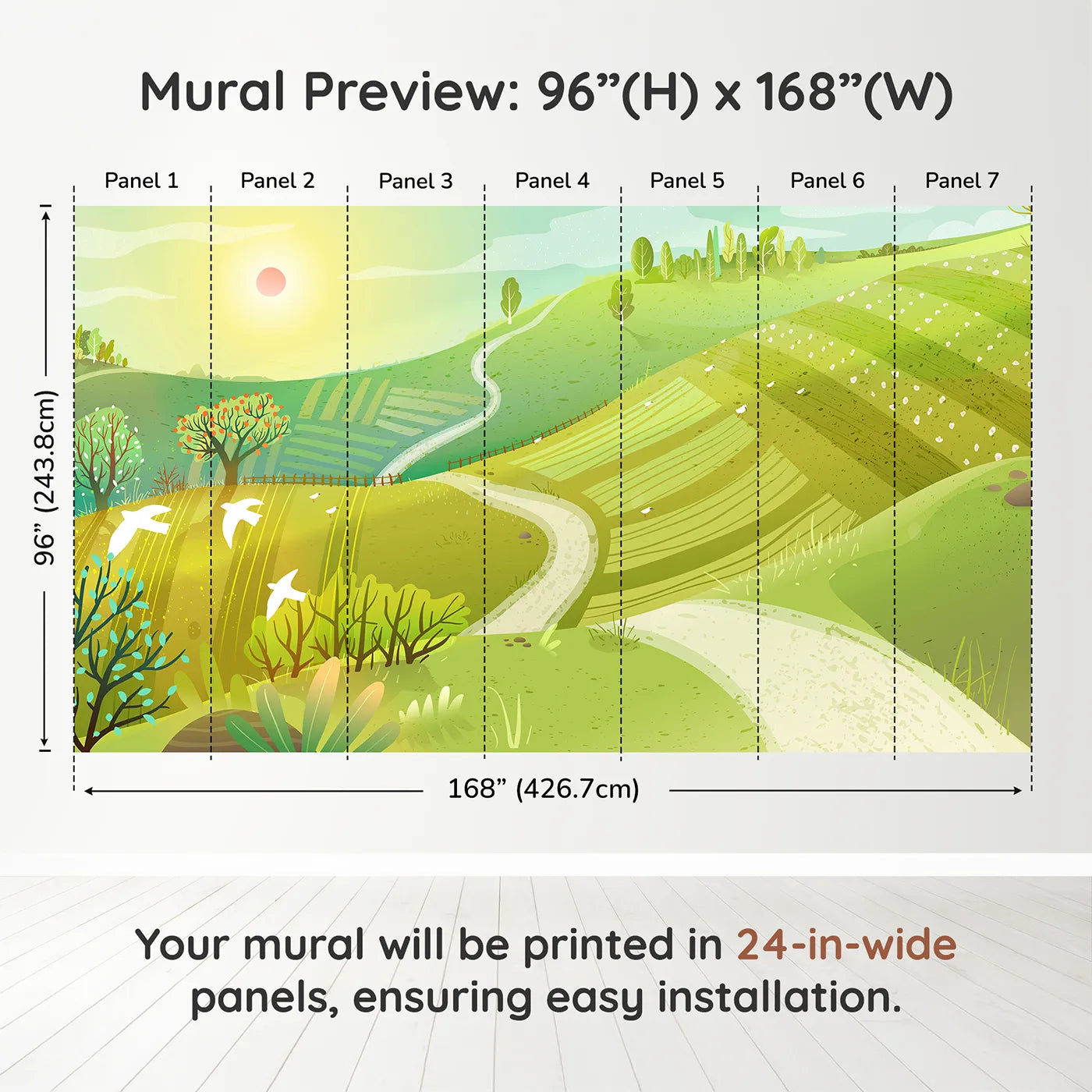 Mural Preview: 96”(H) x 168”(W)

Panel 1

Panel 2

Panel 3

Panel 4

Panel 5

Panel 6

Panel 7

96” (243.8cm)

168” (426.7cm)

Your mural will be printed in 24-in-wide panels, ensuring easy installation.